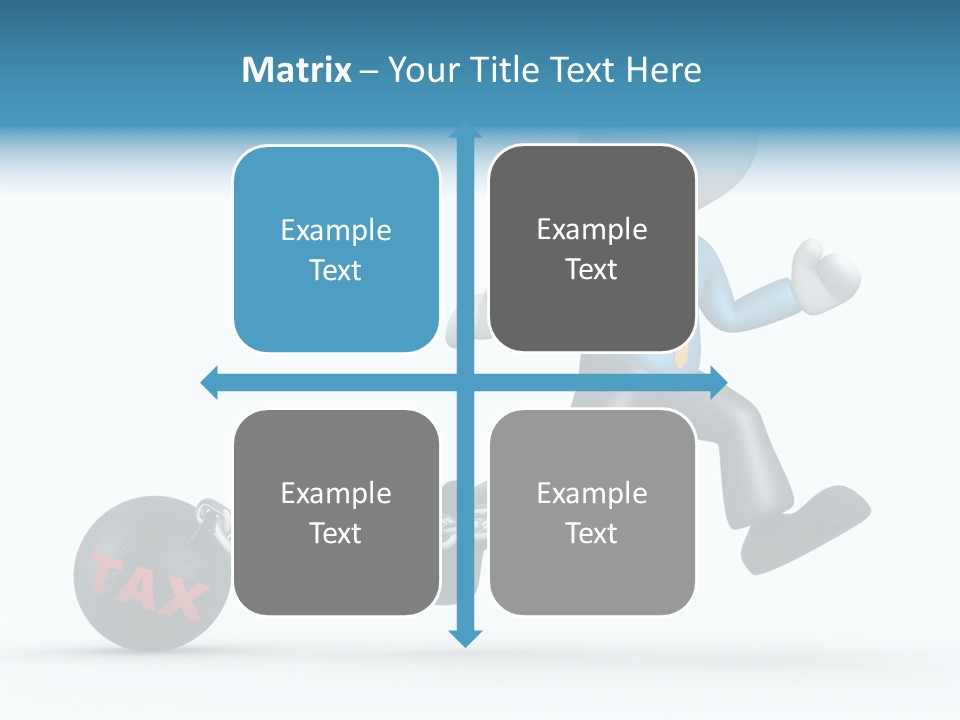 Matrix – Your Title Text Here

Example Text

Example Text

Example Text

Example Text

TAX